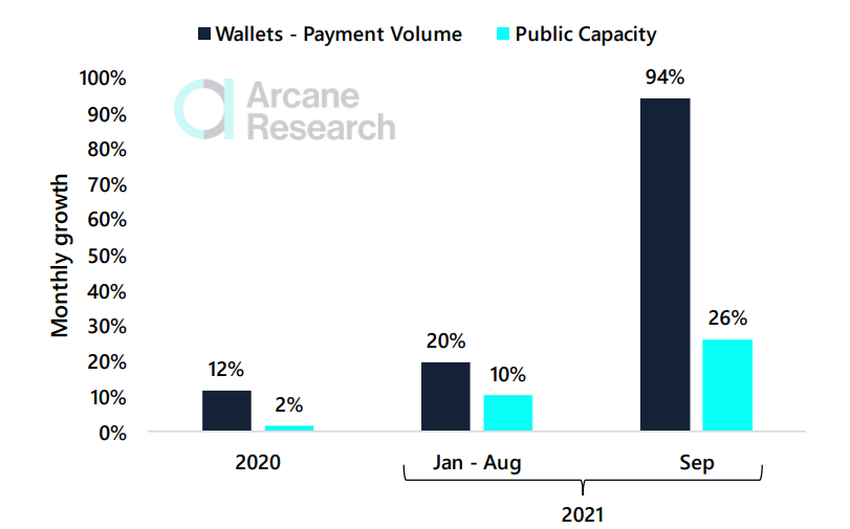 Wallets - Payment Volume
Public Capacity

Arcane Research

Monthly growth

100%
90%
80%
70%
60%
50%
40%
30%
20%
10%
0%

12%
2%
20%
10%
94%
26%

2020
Jan - Aug
Sep
2021